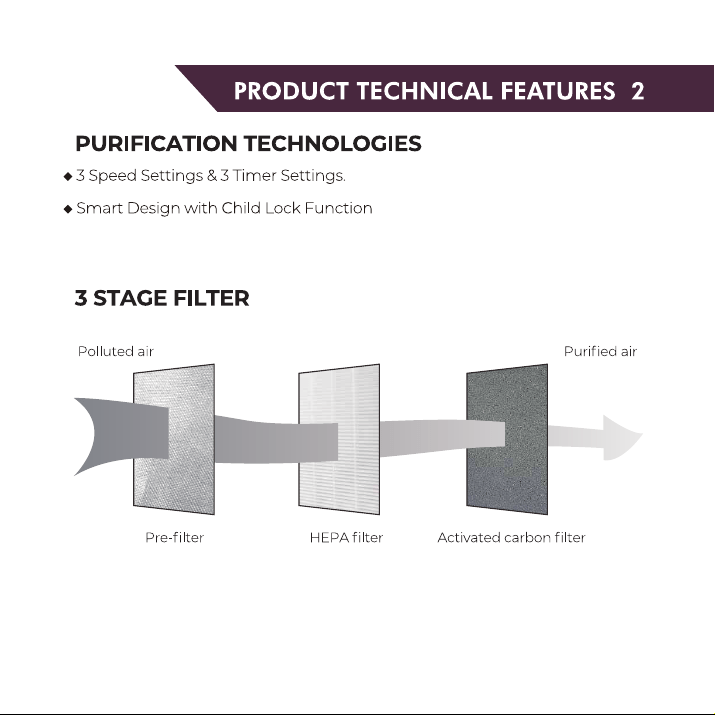 PRODUCT TECHNICAL FEATURES 2

PURIFICATION TECHNOLOGIES

◆ 3 Speed Settings & 3 Timer Settings.

◆ Smart Design with Child Lock Function

3 STAGE FILTER

Polluted air

Purified air

Pre-filter

HEPA filter

Activated carbon filter